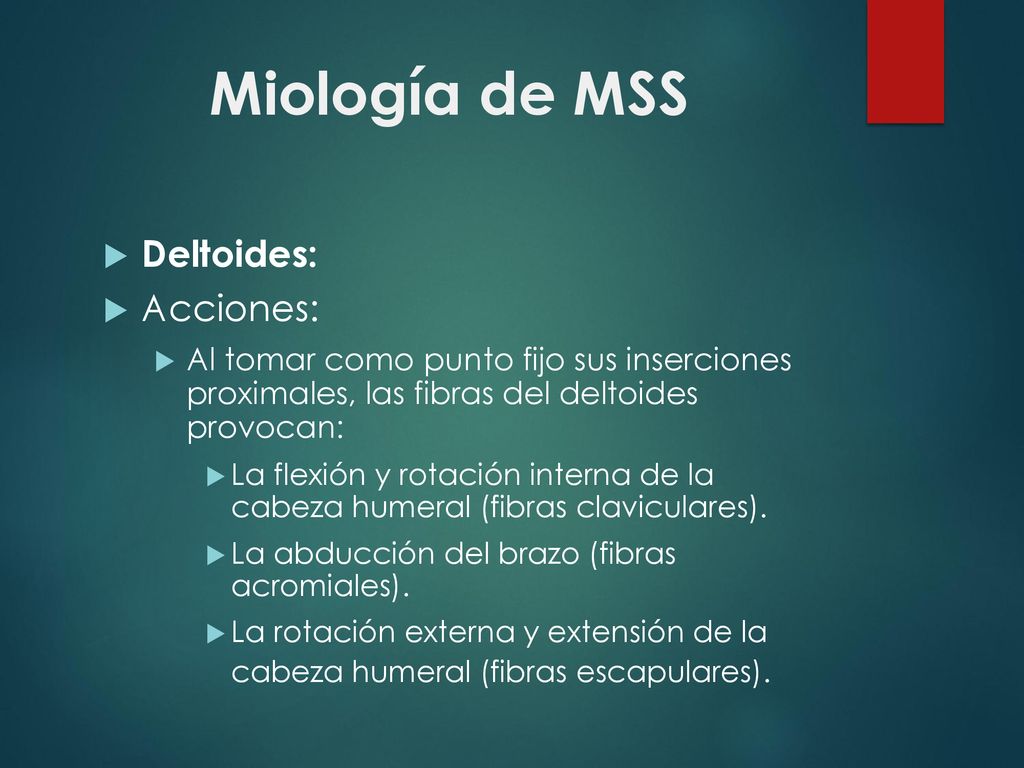 Miología de MSS

Deltoides:

Acciones:

Al tomar como punto fijo sus inserciones proximales, las fibras del deltoides provocan:

La flexión y rotación interna de la cabeza humeral (fibras claviculares).

La abducción del brazo (fibras acromiales).

La rotación externa y extensión de la cabeza humeral (fibras escapulares).